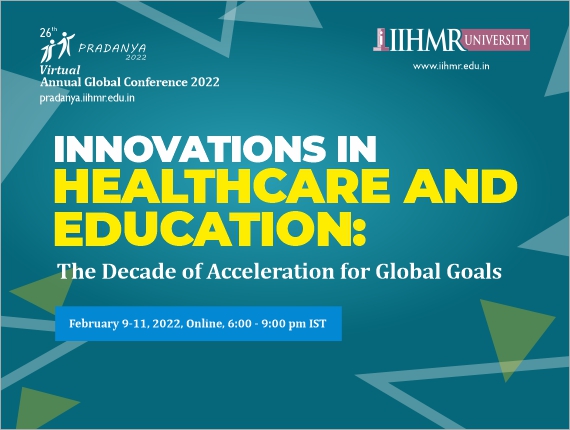 26th PRADANYA 2022
Virtual
Annual Global Conference 2022
pradanya.iihmr.edu.in

IIHMR UNIVERSITY
www.iihmr.edu.in

INNOVATIONS IN HEALTHCARE AND EDUCATION:

The Decade of Acceleration for Global Goals

February 9-11, 2022, Online, 6:00 - 9:00 pm IST